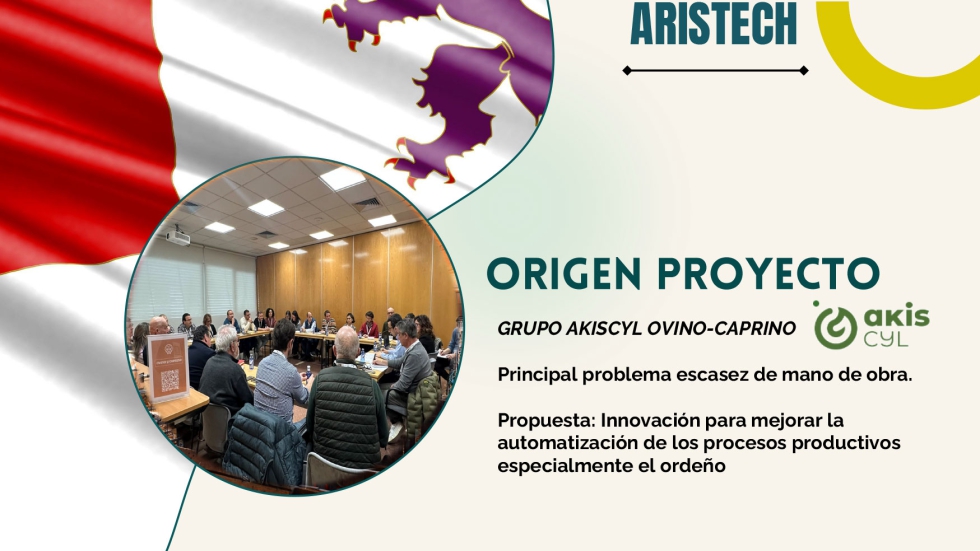 ARISTECH

ORIGEN PROYECTO

GRUPO AKISCYL OVINO-CAPRINO

akis
CYL

Principal problema escasez de mano de obra.

Propuesta: Innovación para mejorar la automatización de los procesos productivos especialmente el ordeño